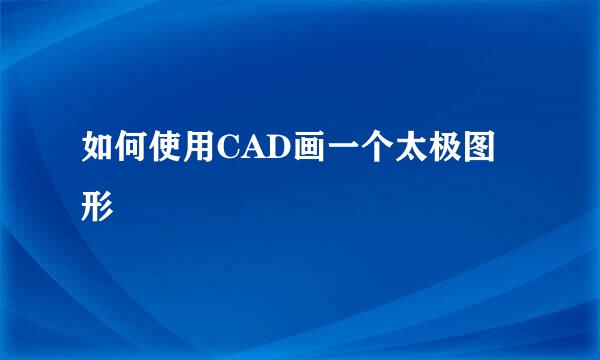 如何使用CAD画一个太极图形